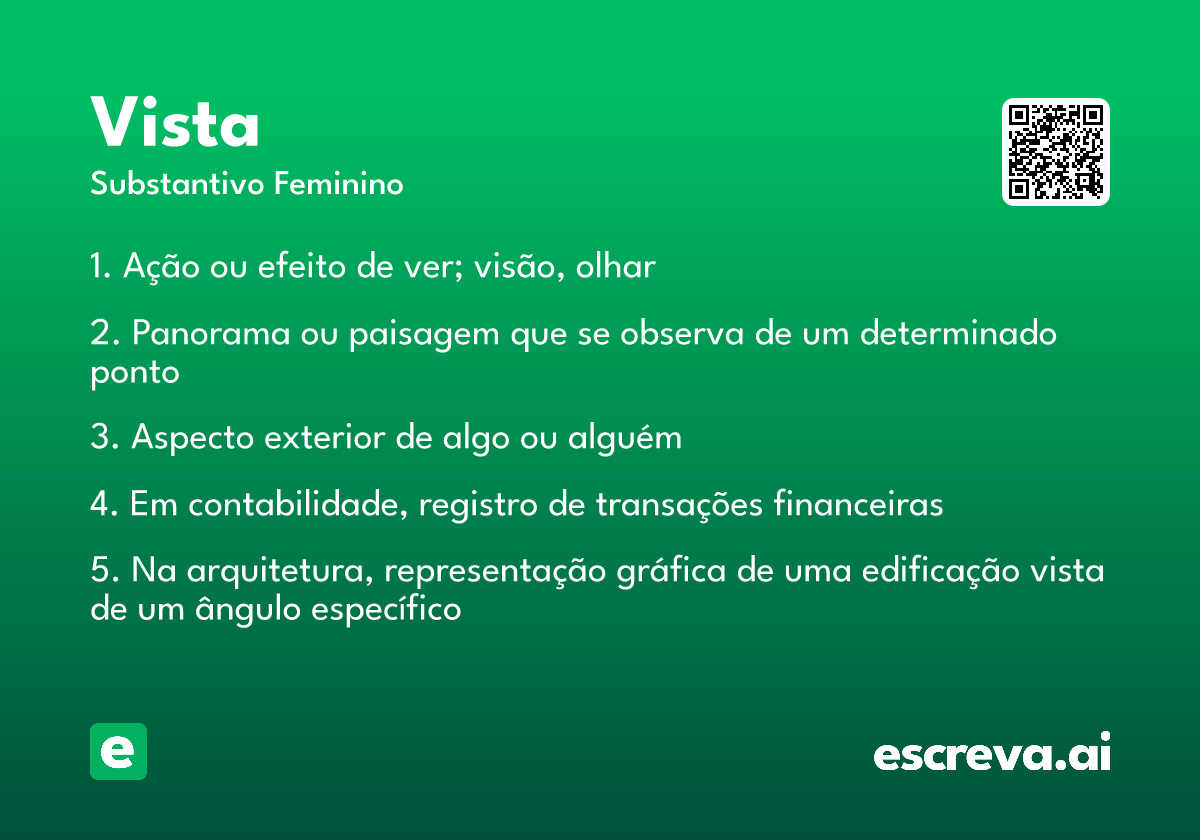 Vista
Substantivo Feminino

1. Ação ou efeito de ver; visão, olhar

2. Panorama ou paisagem que se observa de um determinado ponto

3. Aspecto exterior de algo ou alguém

4. Em contabilidade, registro de transações financeiras

5. Na arquitetura, representação gráfica de uma edificação vista de um ângulo específico

e

escreva.ai